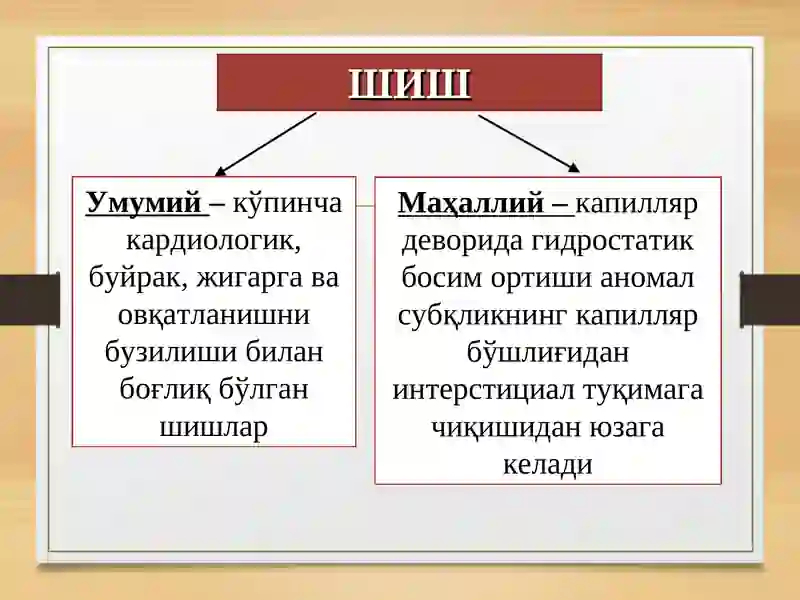 ШИШ

Умумий – кўпинча кардиологик, буйрак, жигарга ва овқатланишни бузилиши билан боғлиқ бўлган шишлар

Маҳаллий – капилляр деворида гидростатик босим ортиши аномал субқликнинг капилляр бўшлиғидан интерстициал туқимага чиқишидан юзага келади